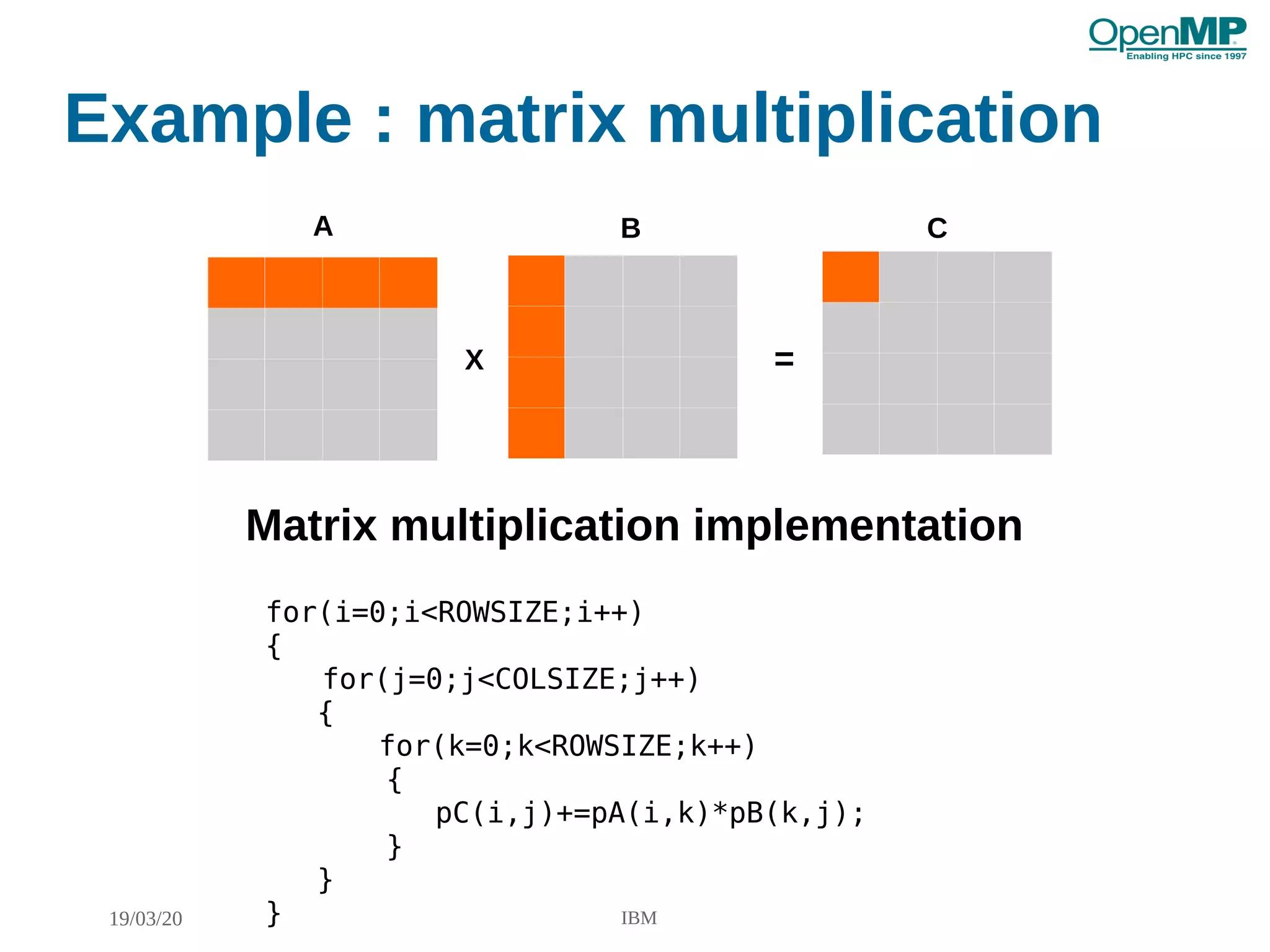 OpenMP
Enabling HPC since 1997

Example : matrix multiplication

A

B

C

X

=

Matrix multiplication implementation

for(i=0;i<ROWSIZE;i++)
{
for(j=0;j<COLSIZE;j++)
{
for(k=0;k<ROWSIZE;k++)
{
pC(i,j)+=pA(i,k)*pB(k,j);
}
}
}

19/03/20

IBM